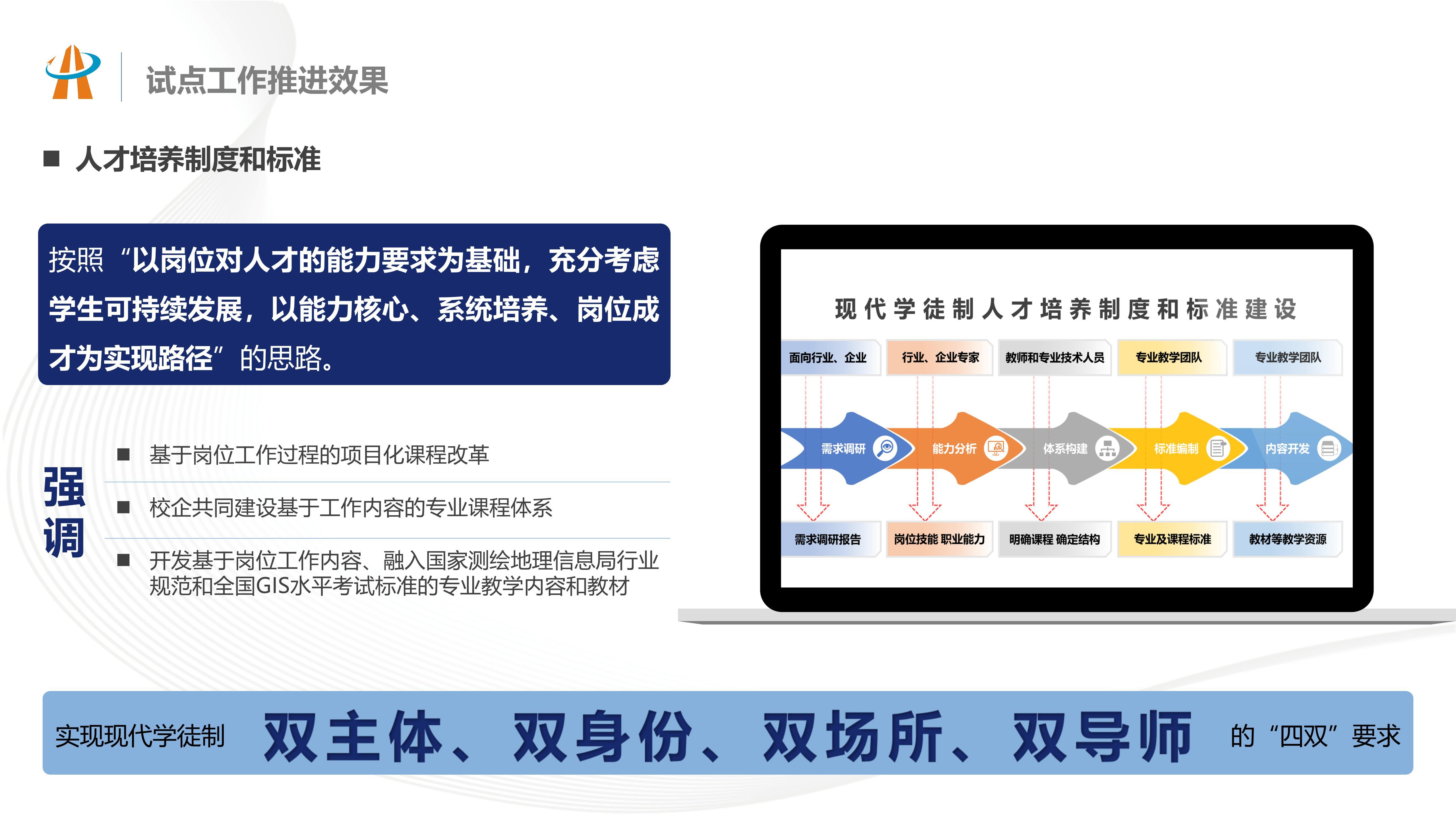 试点工作推进效果

■ 人才培养制度和标准

按照“以岗位对人才的能力要求为基础，充分考虑学生可持续发展，以能力核心、系统培养、岗位成才为实现路径”的思路。

强调

■ 基于岗位工作过程的项目化课程改革

■ 校企共同建设基于工作内容的专业课程体系

■ 开发基于岗位工作内容、融入国家测绘地理信息局行业规范和全国GIS水平考试标准的专业教学内容和教材

现代学徒制人才培养制度和标准建设

面向行业、企业
行业、企业专家
教师和专业技术人员
专业教学团队
专业教学团队

需求调研
能力分析
体系构建
标准编制
内容开发

需求调研报告
岗位技能 职业能力
明确课程 确定结构
专业及课程标准
教材等教学资源

实现现代学徒制 双主体、双身份、双场所、双导师 的“四双”要求